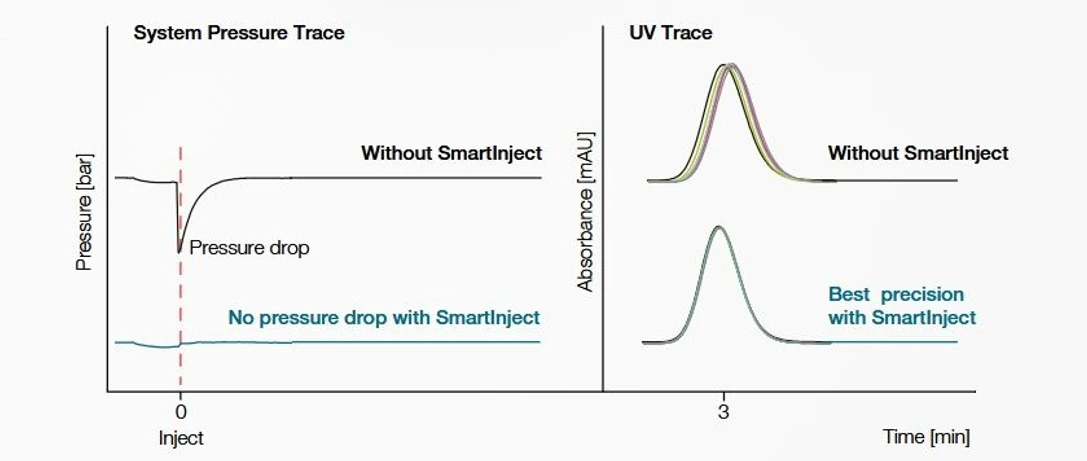 System Pressure Trace

Pressure [bar]

Without SmartInject

Pressure drop

No pressure drop with SmartInject

0

Inject

UV Trace

Absorbance [mAU]

Without SmartInject

Best precision with SmartInject

3

Time [min]